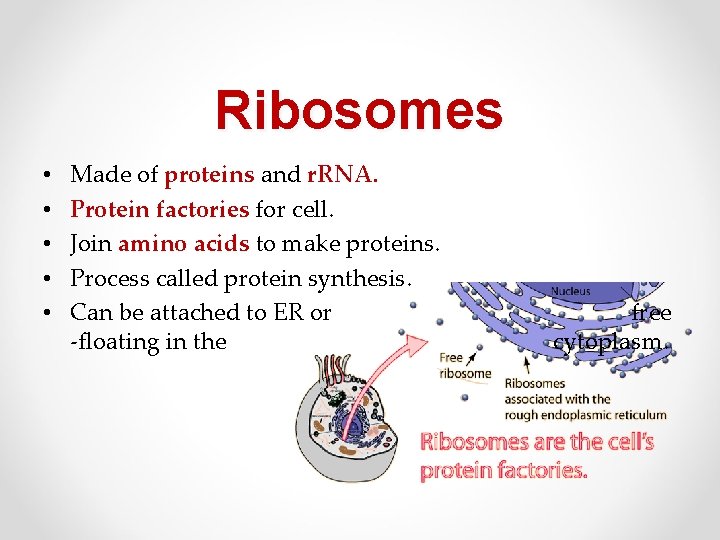 Ribosomes

• Made of proteins and rRNA.
• Protein factories for cell.
• Join amino acids to make proteins.
• Process called protein synthesis.
• Can be attached to ER or free -floating in the cytoplasm.

Nucleus

Free ribosome

Ribosomes associated with the rough endoplasmic reticulum

Ribosomes are the cell's protein factories.